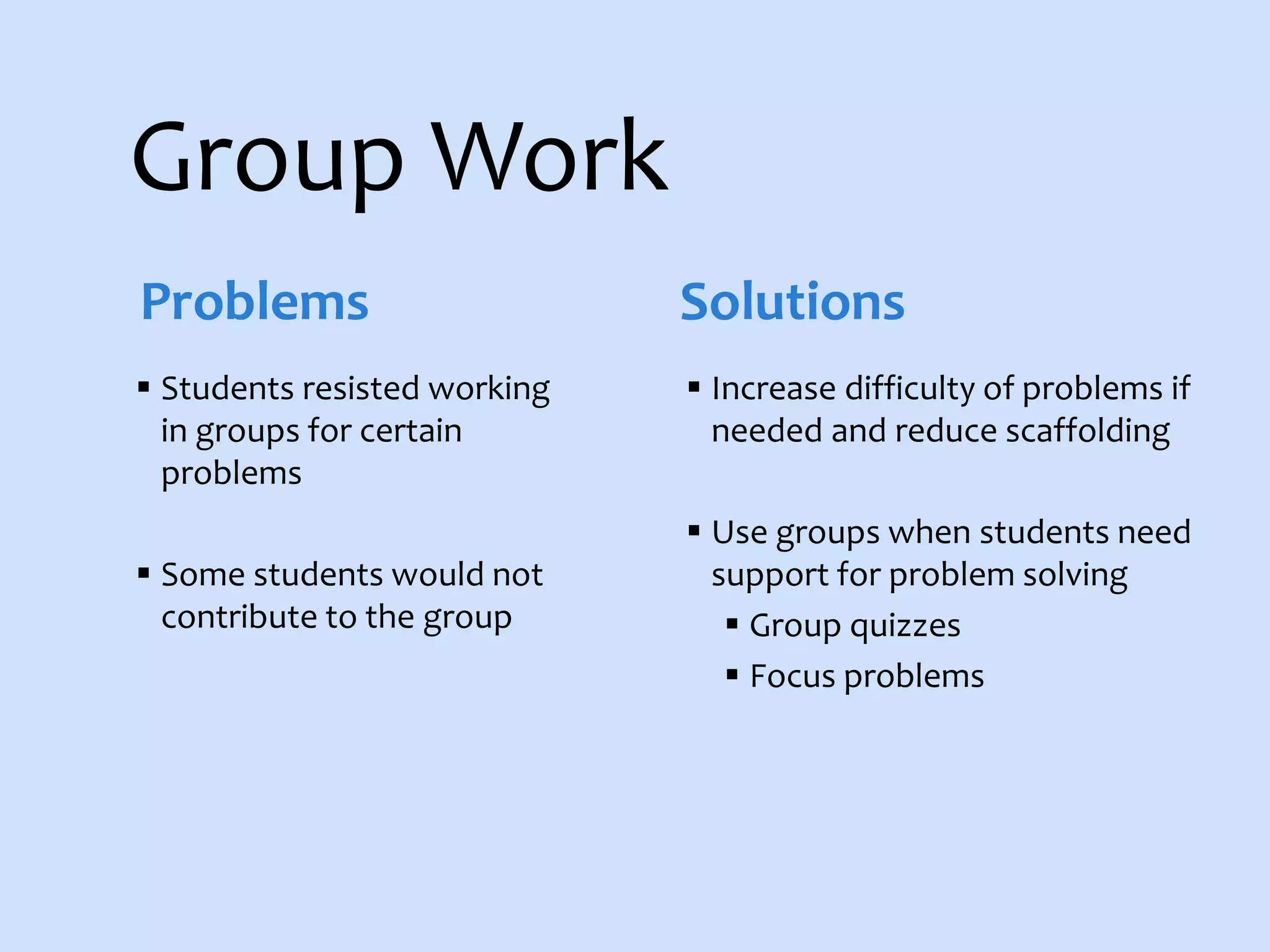 Group Work

Problems

▪ Students resisted working in groups for certain problems

▪ Some students would not contribute to the group

Solutions

▪ Increase difficulty of problems if needed and reduce scaffolding

▪ Use groups when students need support for problem solving
  ▪ Group quizzes
  ▪ Focus problems